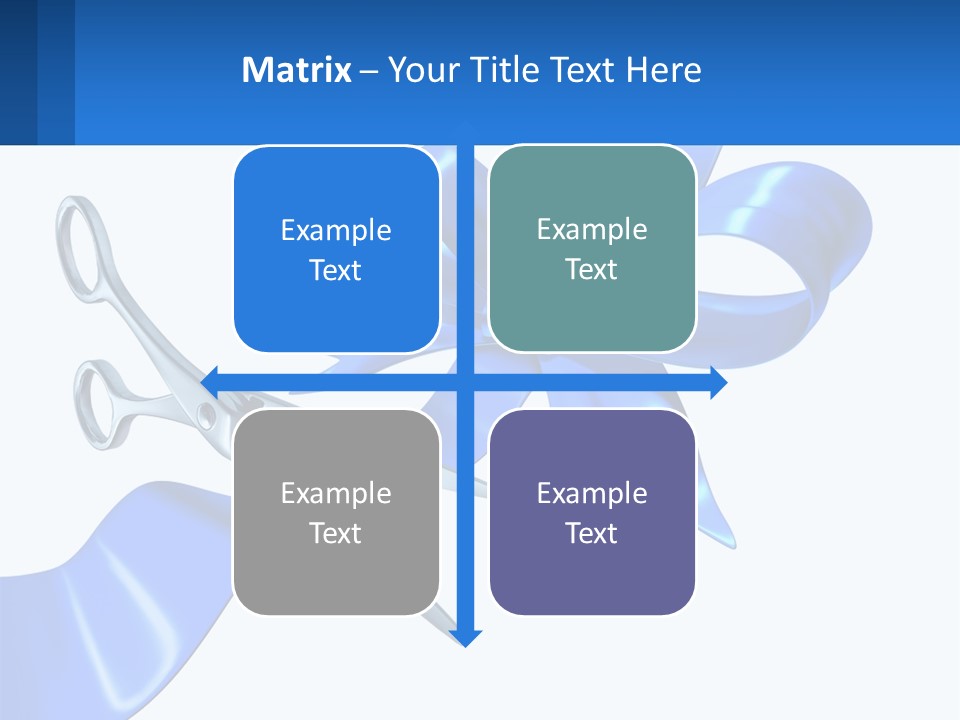 Matrix – Your Title Text Here

Example Text

Example Text

Example Text

Example Text